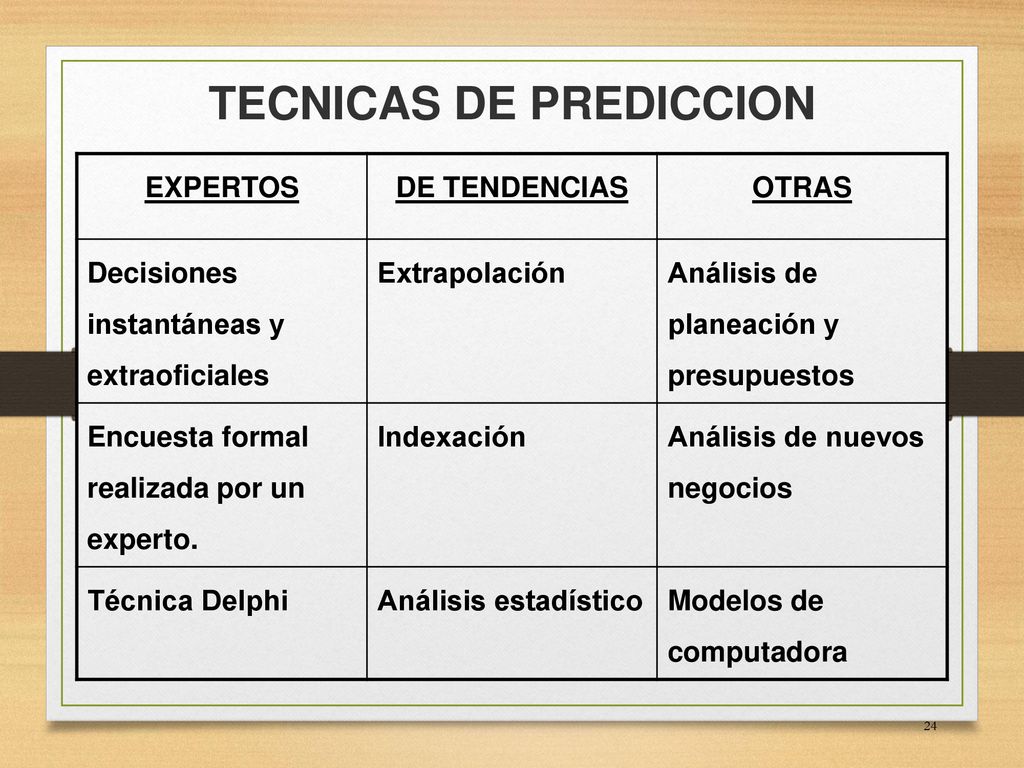 TECNICAS DE PREDICCION

| EXPERTOS | DE TENDENCIAS | OTRAS |
|---|---|---|
| Decisiones instantáneas y extraoficiales | Extrapolación | Análisis de planeación y presupuestos |
| Encuesta formal realizada por un experto. | Indexación | Análisis de nuevos negocios |
| Técnica Delphi | Análisis estadístico | Modelos de computadora |

24